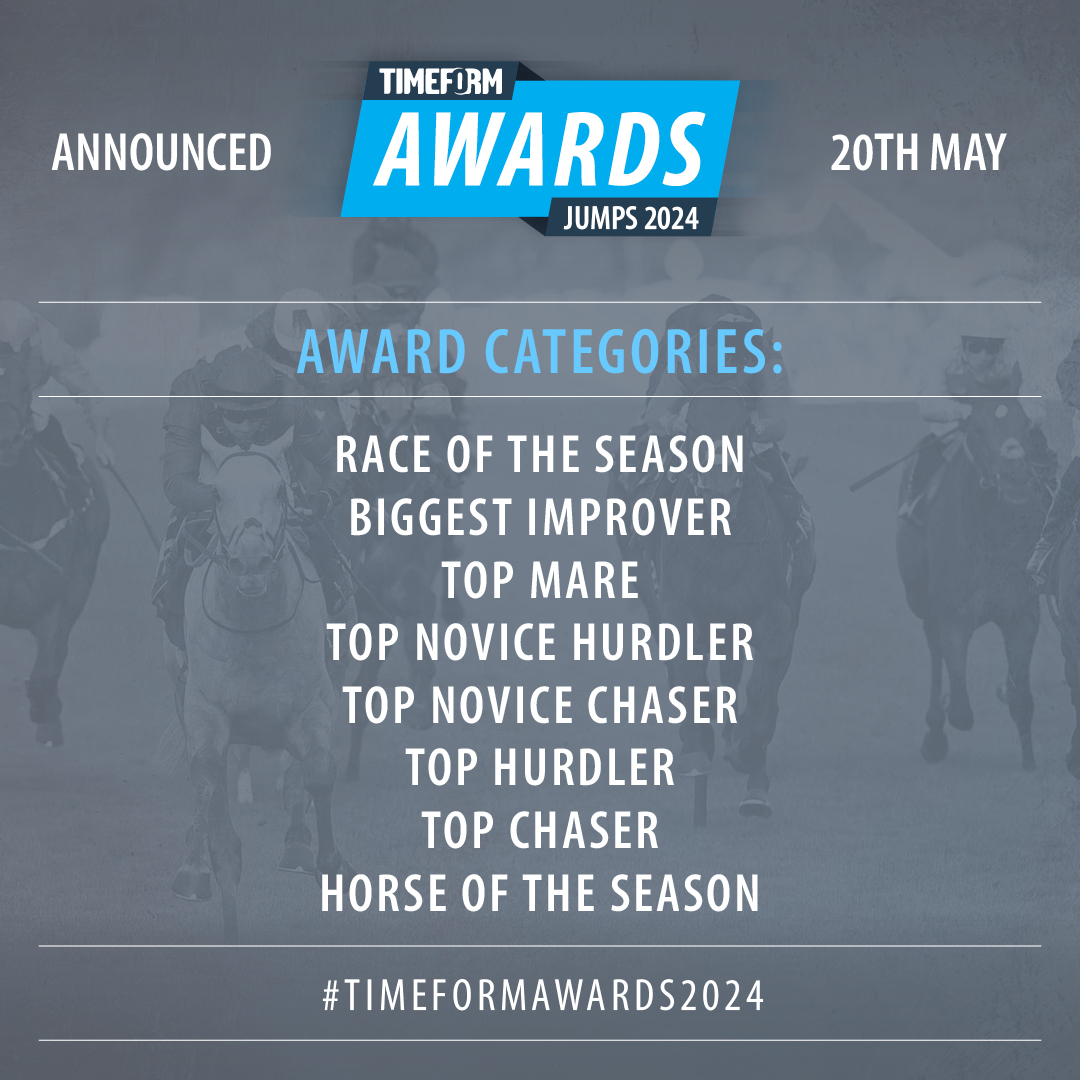 ANNOUNCED

TIMEFORM
AWARDS
JUMPS 2024

20TH MAY

AWARD CATEGORIES:

RACE OF THE SEASON
BIGGEST IMPROVER
TOP MARE
TOP NOVICE HURDLER
TOP NOVICE CHASER
TOP HURDLER
TOP CHASER
HORSE OF THE SEASON

#TIMEFORMAWARDS2024